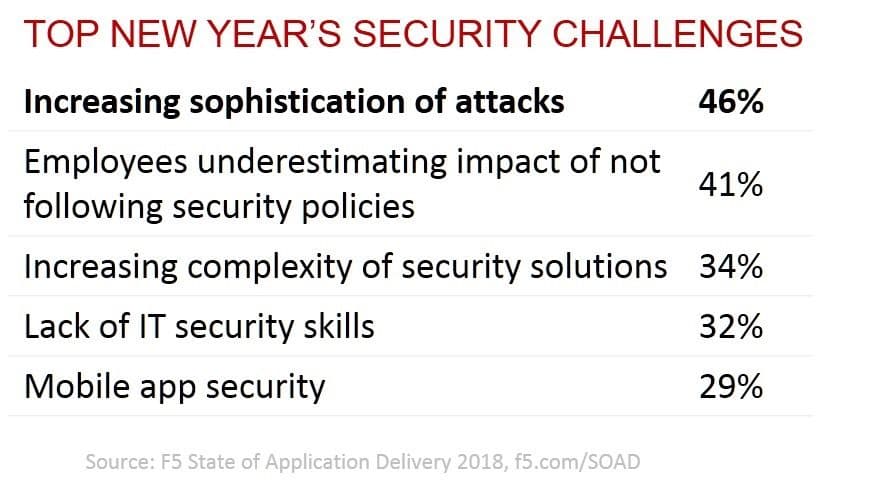 TOP NEW YEAR'S SECURITY CHALLENGES

| Increasing sophistication of attacks | 46% |
|---|---|
| Employees underestimating impact of not following security policies | 41% |
| Increasing complexity of security solutions | 34% |
| Lack of IT security skills | 32% |
| Mobile app security | 29% |

Source: F5 State of Application Delivery 2018, f5.com/SOAD